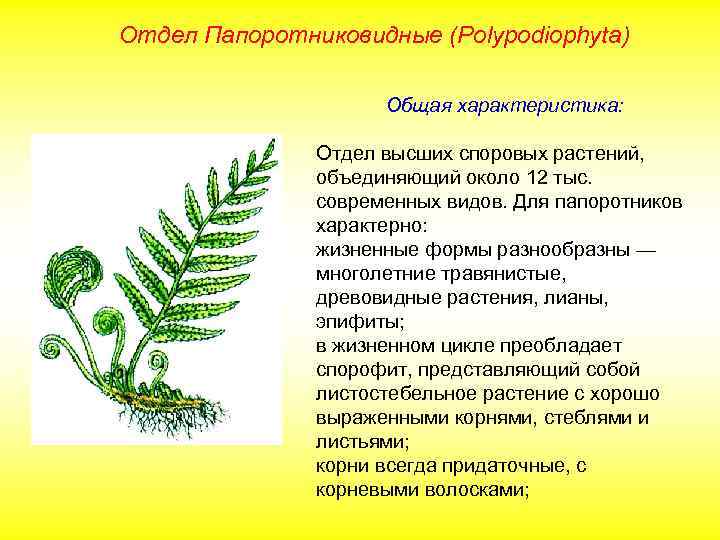 Отдел Папоротниковидные (Polypodiophyta)

Общая характеристика:

Отдел высших споровых растений, объединяющий около 12 тыс. современных видов. Для папоротников характерно:
жизненные формы разнообразны — многолетние травянистые, древовидные растения, лианы, эпифиты;
в жизненном цикле преобладает спорофит, представляющий собой листостебельное растение с хорошо выраженными корнями, стеблями и листьями;
корни всегда придаточные, с корневыми волосками;